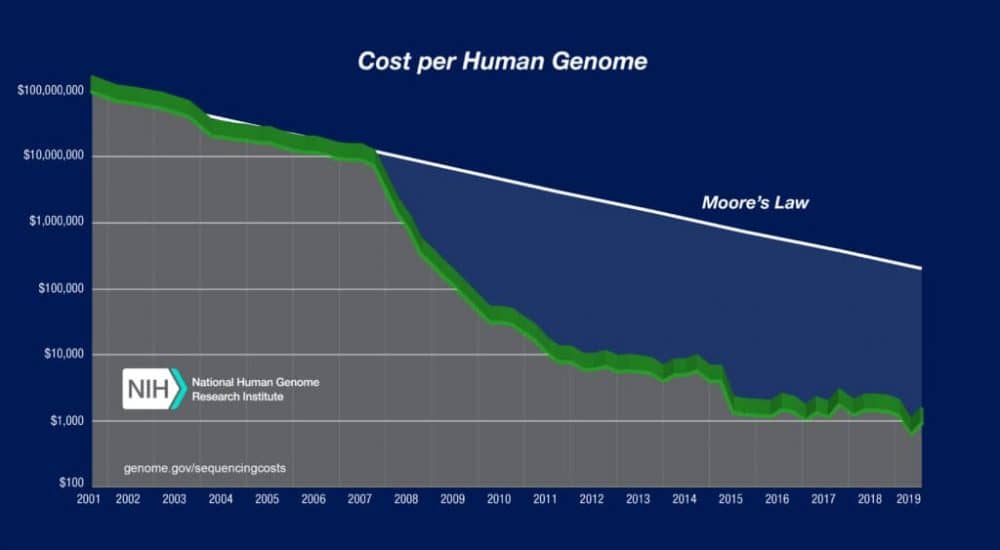 Cost per Human Genome

$100,000,000
$10,000,000
$1,000,000
$100,000
$10,000
$1,000
$100

Moore's Law

NIH National Human Genome Research Institute

genome.gov/sequencingcosts

2001 2002 2003 2004 2005 2006 2007 2008 2009 2010 2011 2012 2013 2014 2015 2016 2017 2018 2019